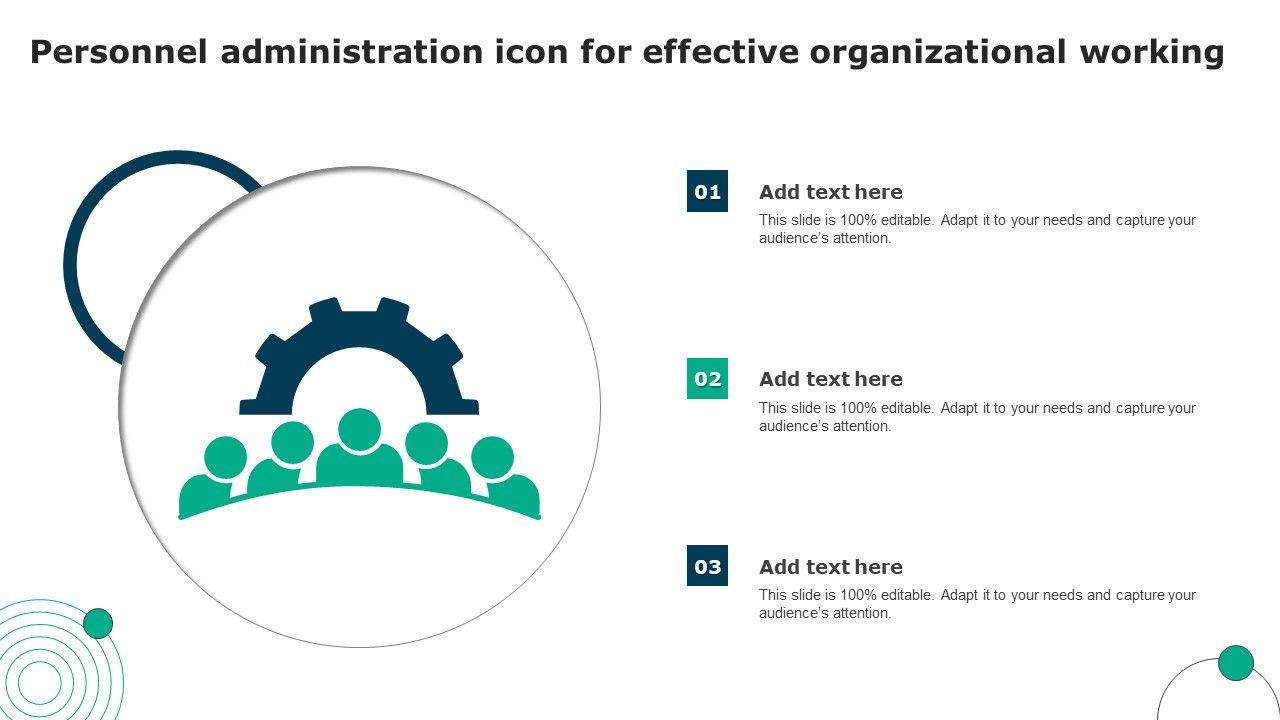 Personnel administration icon for effective organizational working

01

Add text here

This slide is 100% editable. Adapt it to your needs and capture your audience's attention.

02

Add text here

This slide is 100% editable. Adapt it to your needs and capture your audience's attention.

03

Add text here

This slide is 100% editable. Adapt it to your needs and capture your audience's attention.